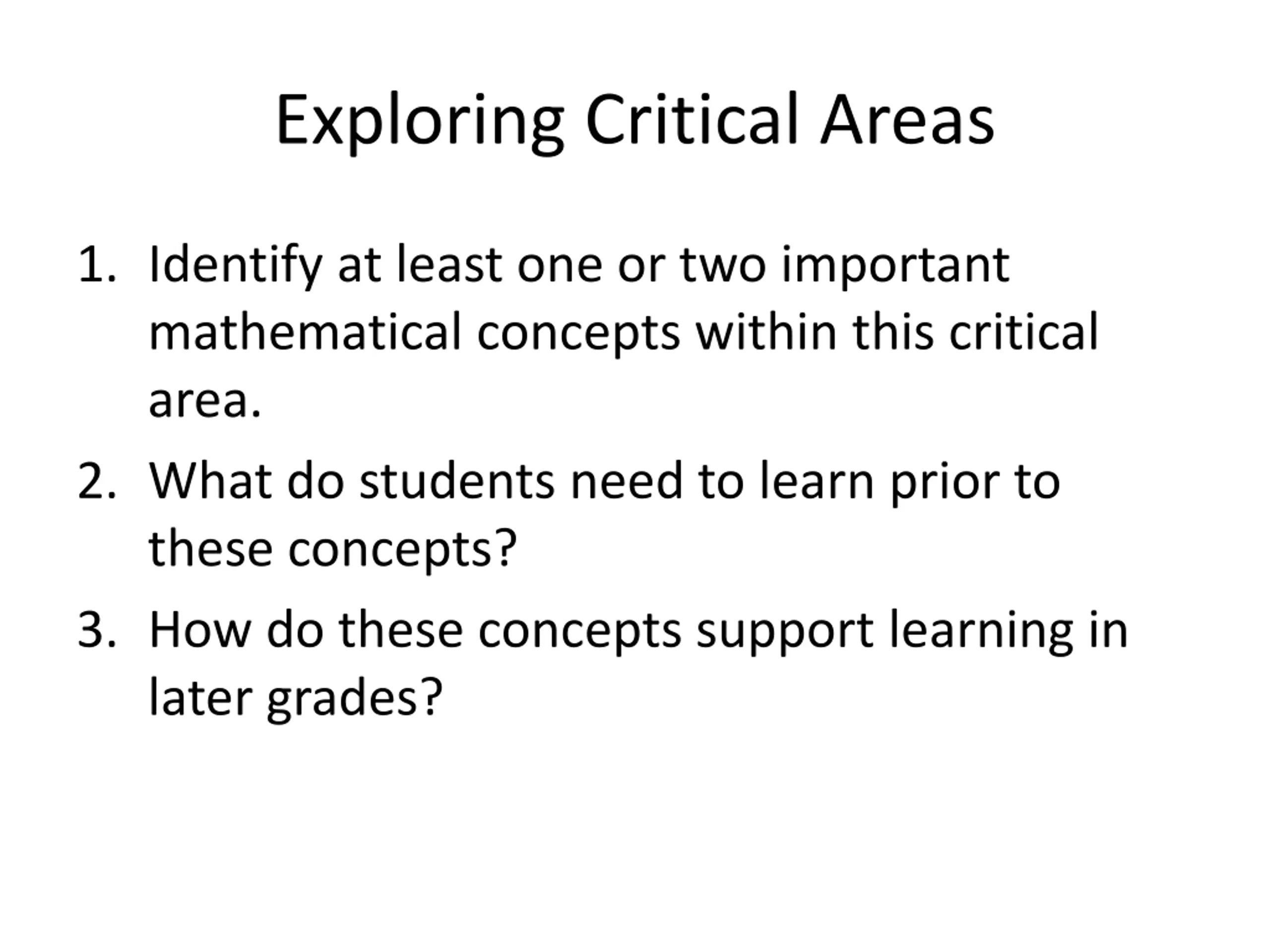 Exploring Critical Areas

1. Identify at least one or two important mathematical concepts within this critical area.
2. What do students need to learn prior to these concepts?
3. How do these concepts support learning in later grades?